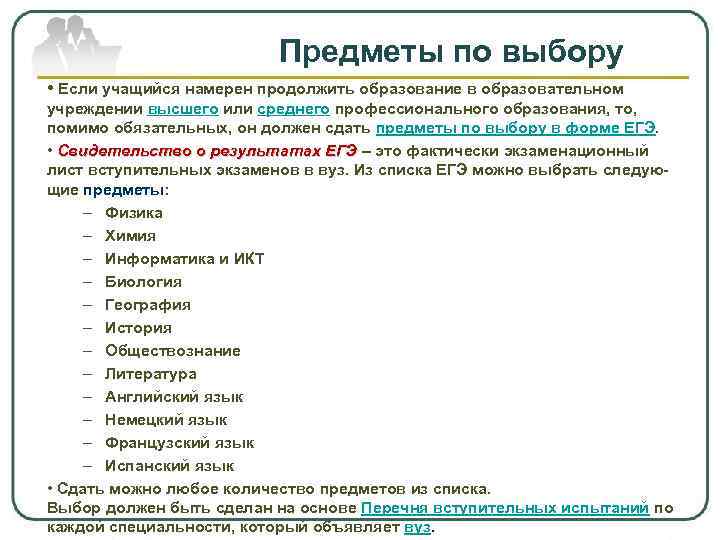 Предметы по выбору

• Если учащийся намерен продолжить образование в образовательном учреждении высшего или среднего профессионального образования, то, помимо обязательных, он должен сдать предметы по выбору в форме ЕГЭ.

• Свидетельство о результатах ЕГЭ – это фактически экзаменационный лист вступительных экзаменов в вуз. Из списка ЕГЭ можно выбрать следующие предметы:

– Физика
– Химия
– Информатика и ИКТ
– Биология
– География
– История
– Обществознание
– Литература
– Английский язык
– Немецкий язык
– Французский язык
– Испанский язык

• Сдать можно любое количество предметов из списка.
Выбор должен быть сделан на основе Перечня вступительных испытаний по каждой специальности, который объявляет вуз.